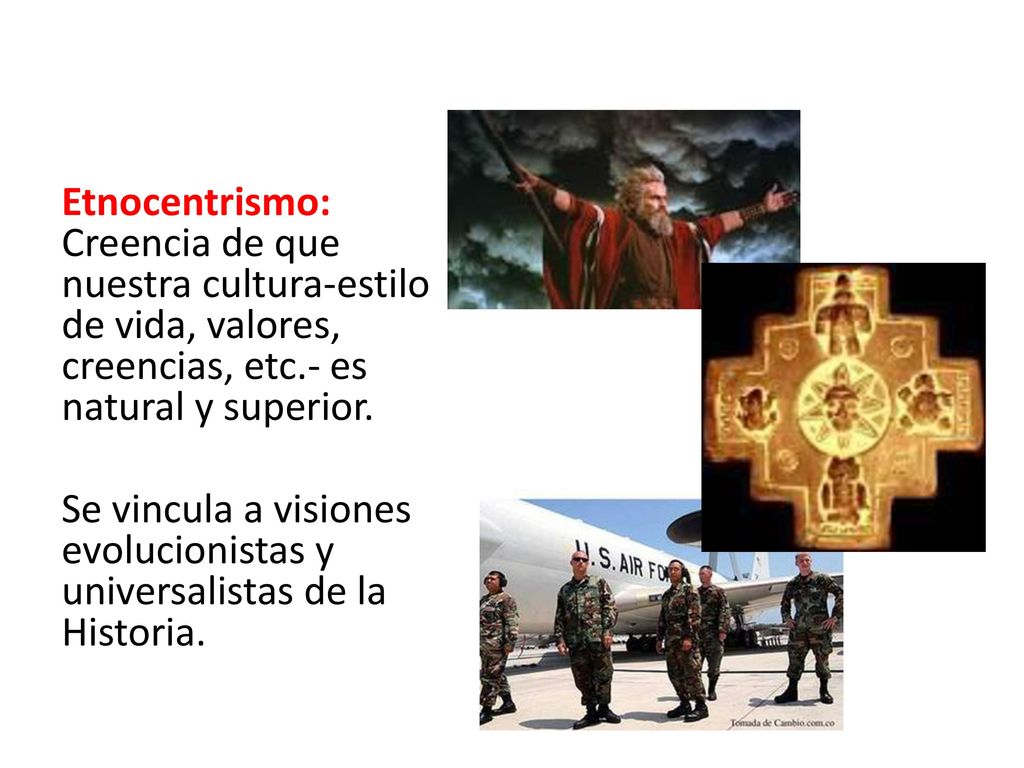 Etnocentrismo: Creencia de que nuestra cultura-estilo de vida, valores, creencias, etc.- es natural y superior.

Se vincula a visiones evolucionistas y universalistas de la Historia.

U.S. AIR FO

Tomada de Cambio.com.co